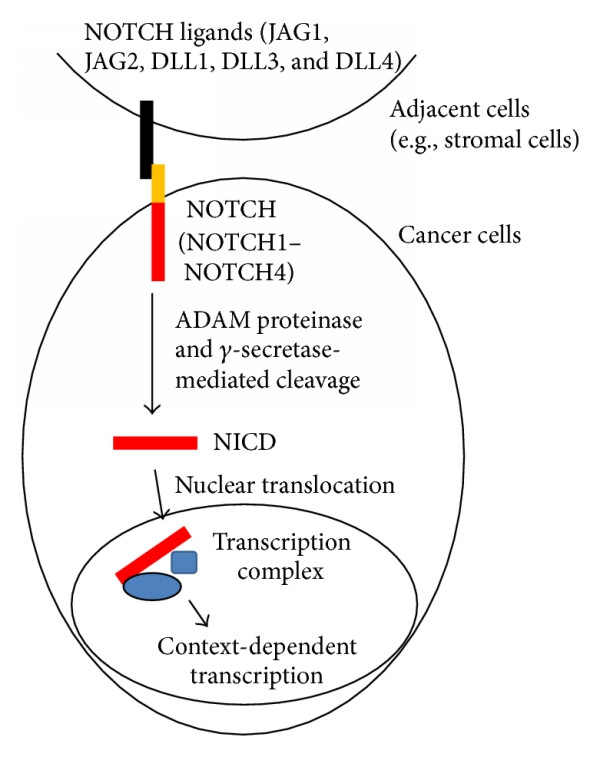 NOTCH ligands (JAG1, JAG2, DLL1, DLL3, and DLL4)

Adjacent cells (e.g., stromal cells)

NOTCH (NOTCH1–NOTCH4)

Cancer cells

ADAM proteinase and $\gamma$-secretase-mediated cleavage

NICD

Nuclear translocation

Transcription complex

Context-dependent transcription